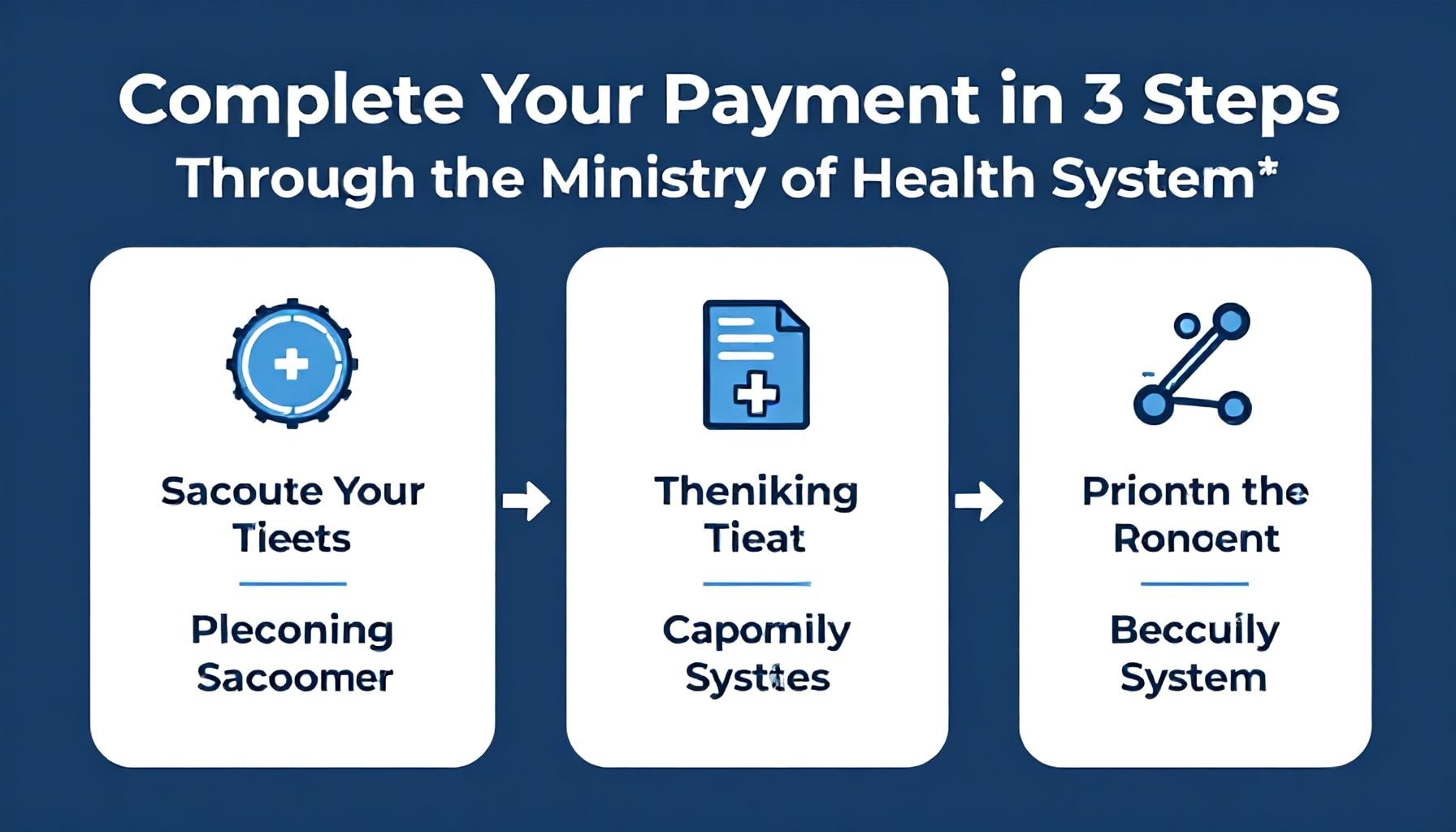 Complete Your Payment in 3 Steps
Through the Ministry of Health System*

Sacoute Your Tieets

Pleconing Sacoomer

Theniking Tieat

Capomily Systtes

Priontn the Ronoent

Beccuily System